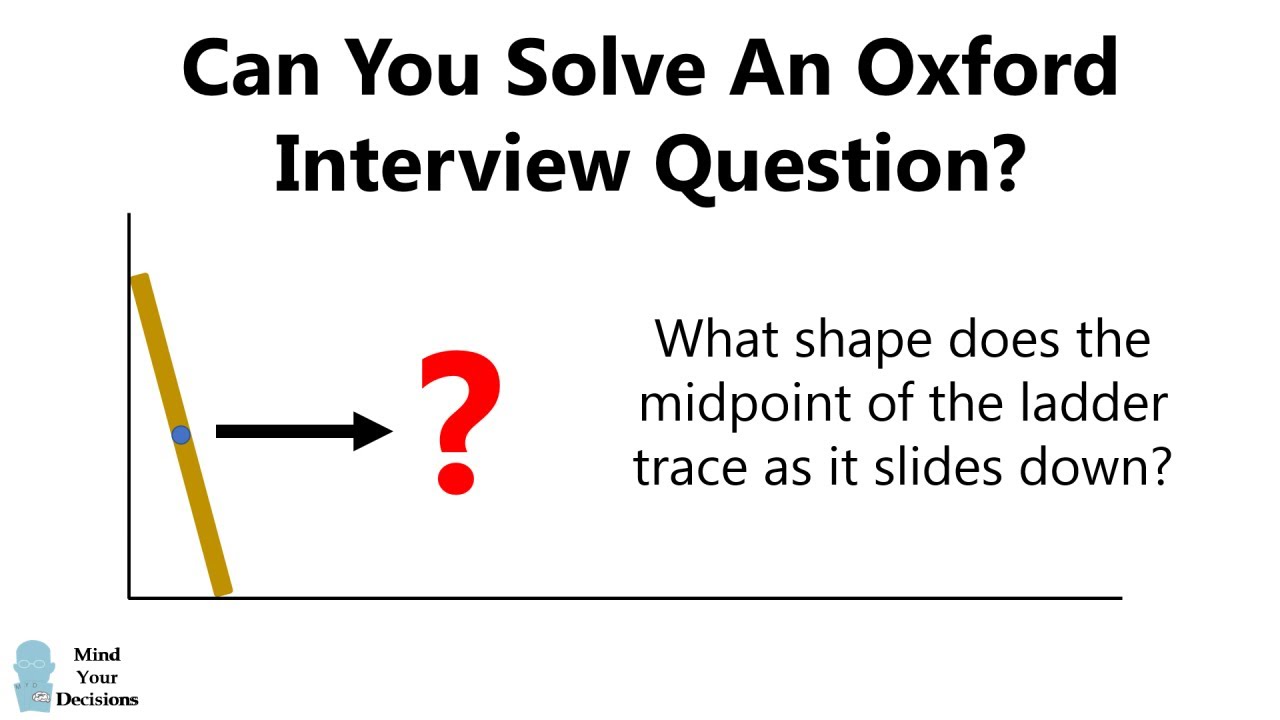 Can You Solve An Oxford Interview Question?

?

What shape does the midpoint of the ladder trace as it slides down?

Mind Your Decisions